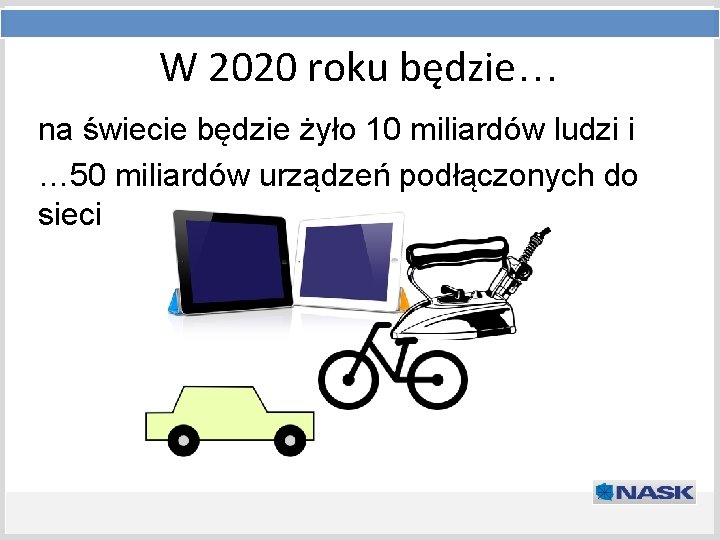 W 2020 roku będzie…

na świecie będzie żyło 10 miliardów ludzi i …50 miliardów urządzeń podłączonych do sieci

NASK